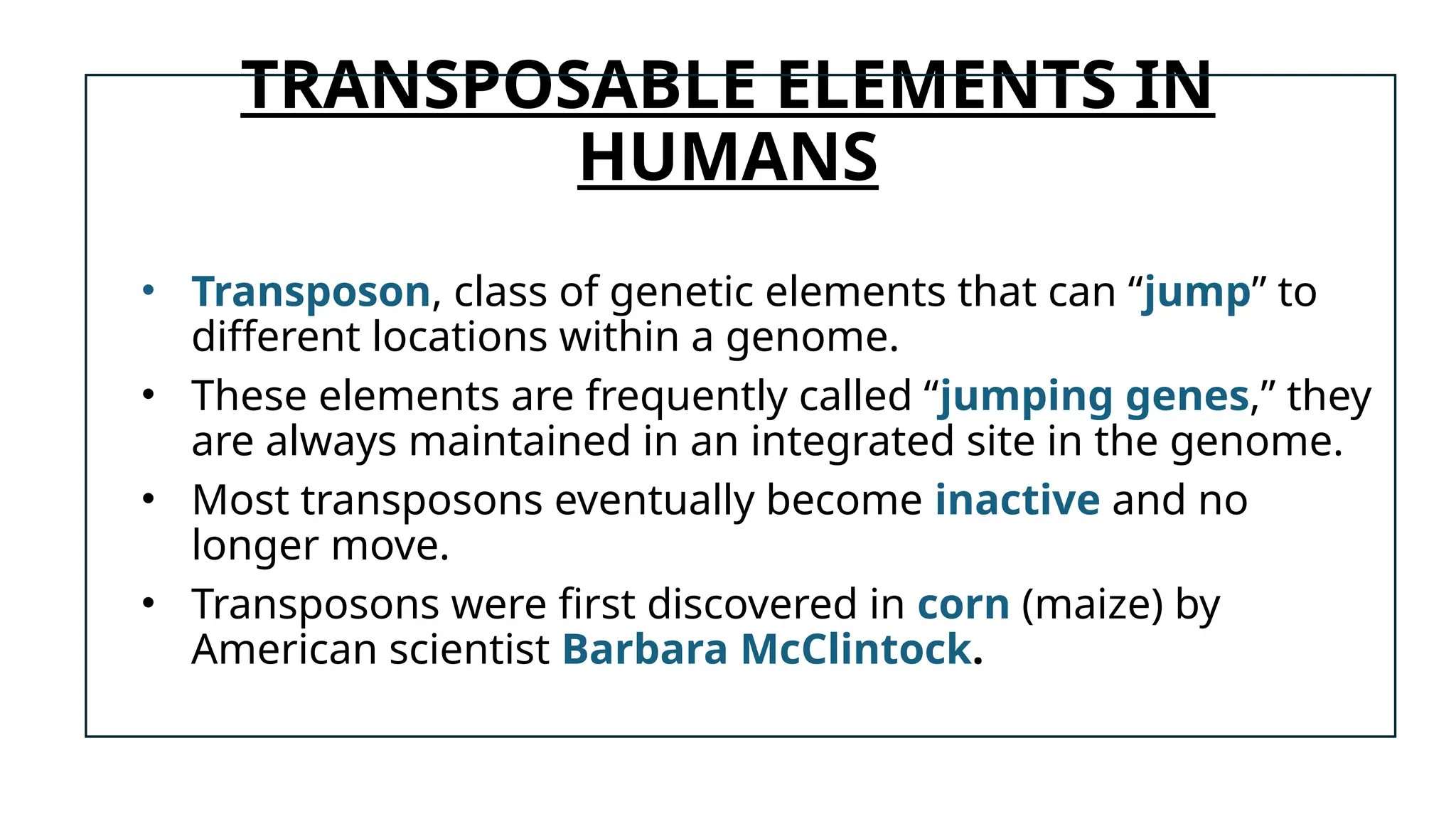 TRANSPOSABLE ELEMENTS IN HUMANS

• Transposon, class of genetic elements that can “jump” to different locations within a genome.
• These elements are frequently called “jumping genes,” they are always maintained in an integrated site in the genome.
• Most transposons eventually become inactive and no longer move.
• Transposons were first discovered in corn (maize) by American scientist Barbara McClintock.